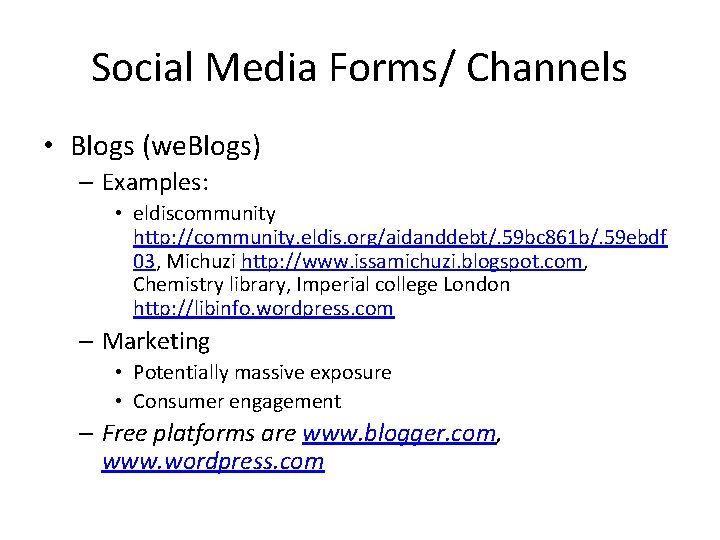 Social Media Forms/ Channels

• Blogs (weBlogs)
– Examples:
• eldiscommunity http://community.eldis.org/aidanddebt/.59bc861b/.59ebdf03, Michuzi http://www.issamichuzi.blogspot.com, Chemistry library, Imperial college London http://libinfo.wordpress.com
– Marketing
• Potentially massive exposure
• Consumer engagement
– Free platforms are www.blogger.com, www.wordpress.com